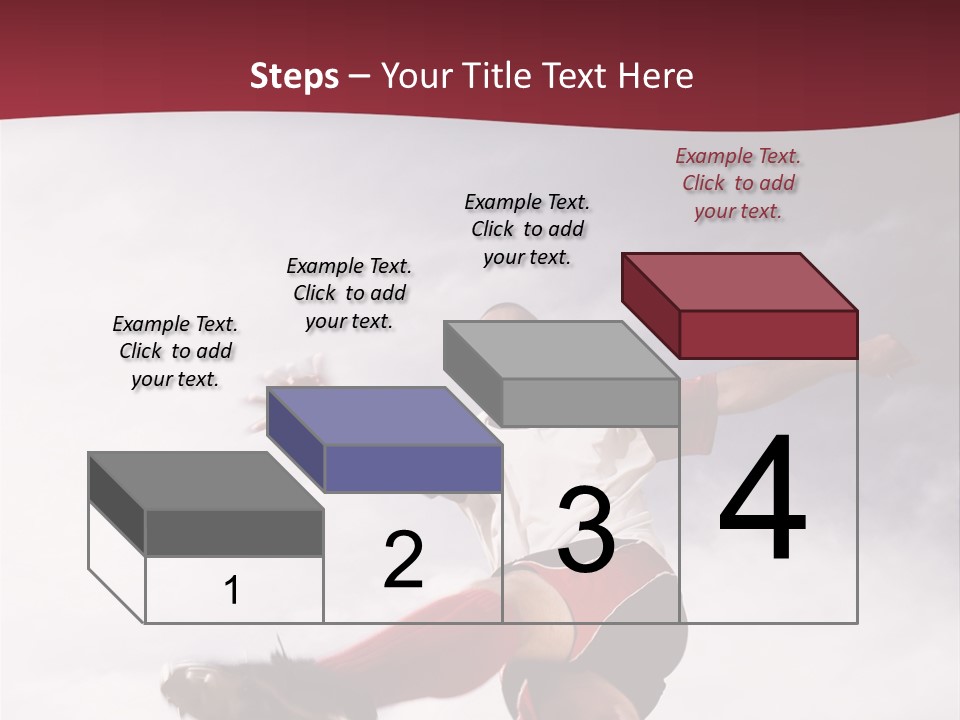 Steps – Your Title Text Here

Example Text. Click to add your text.

Example Text. Click to add your text.

Example Text. Click to add your text.

Example Text. Click to add your text.

1

2

3

4